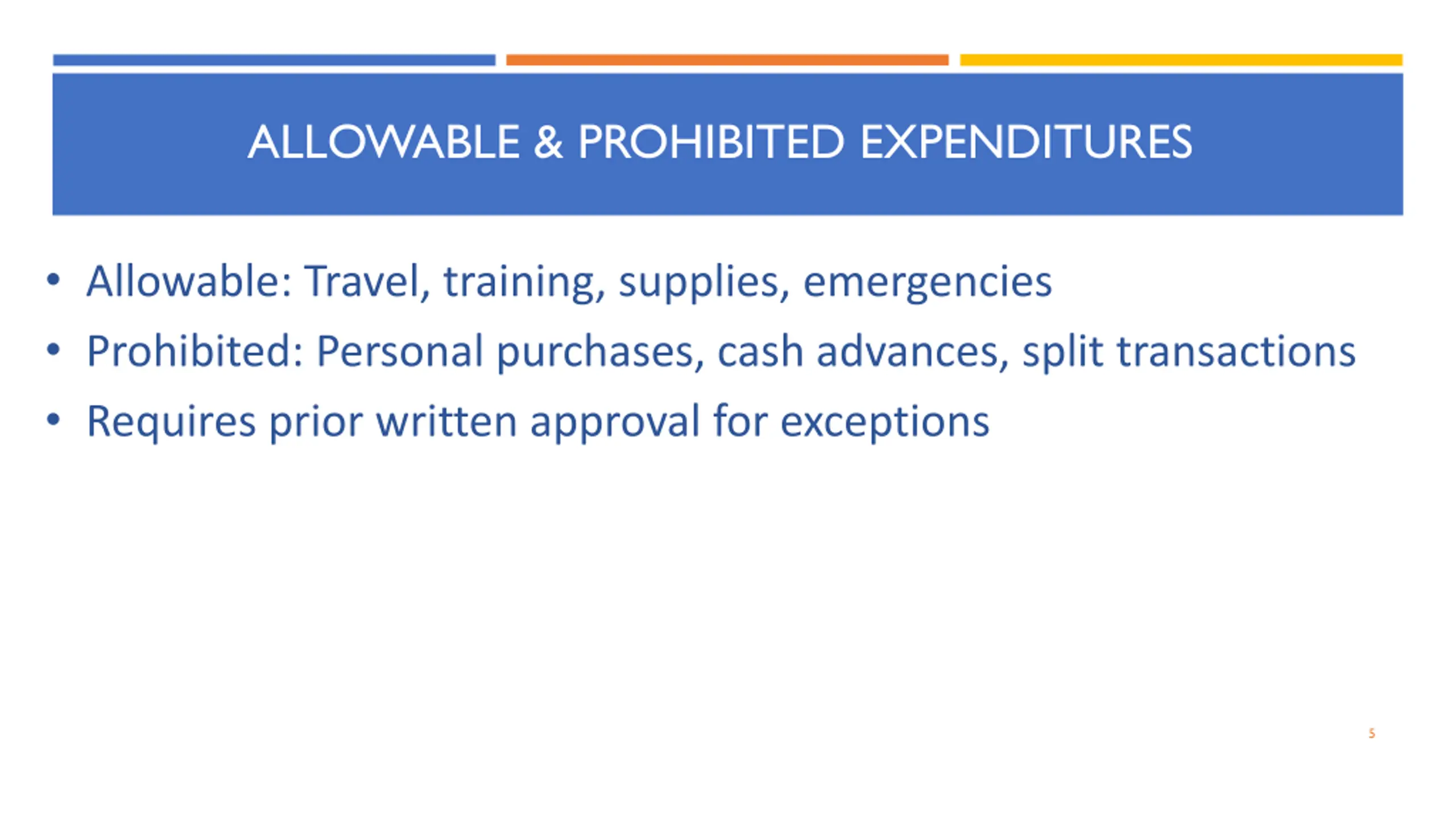 ALLOWABLE & PROHIBITED EXPENDITURES

• Allowable: Travel, training, supplies, emergencies
• Prohibited: Personal purchases, cash advances, split transactions
• Requires prior written approval for exceptions

5